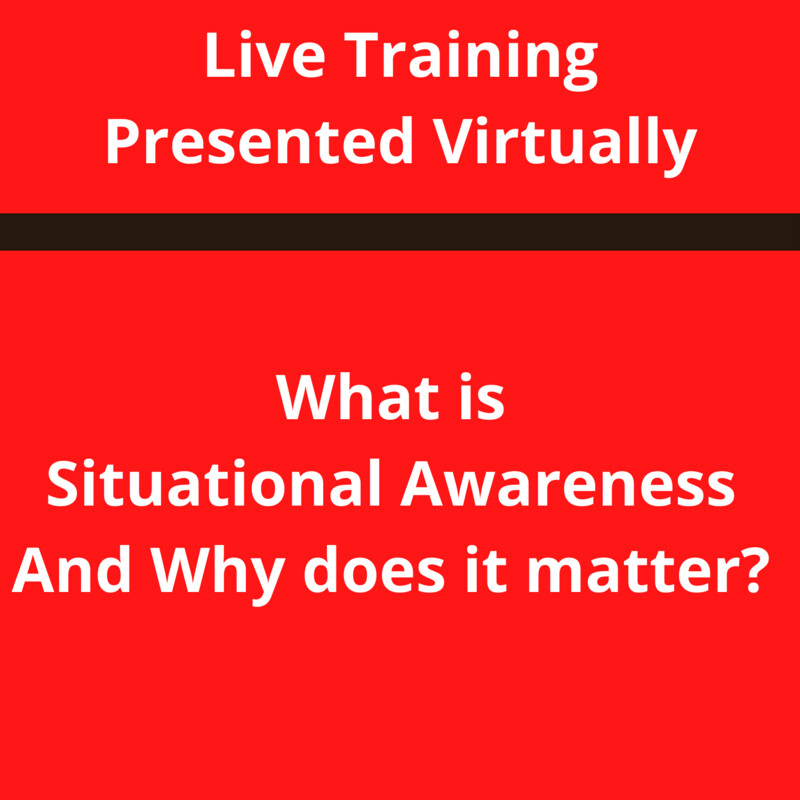 Live Training
Presented Virtually

What is
Situational Awareness
And Why does it matter?